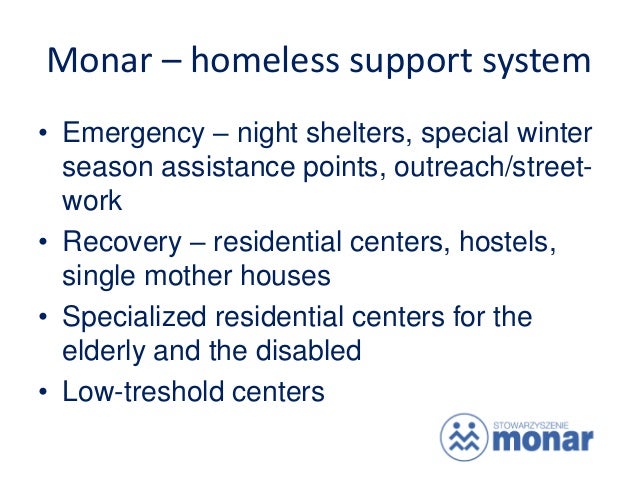 Monar – homeless support system

• Emergency – night shelters, special winter season assistance points, outreach/street-work
• Recovery – residential centers, hostels, single mother houses
• Specialized residential centers for the elderly and the disabled
• Low-treshold centers

STOWARZYSZENIE
monar